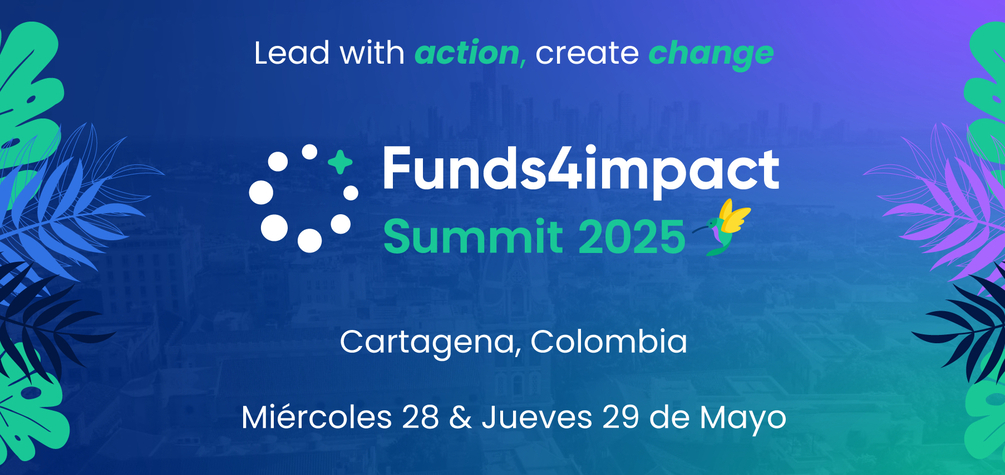 Lead with action, create change

Funds4impact
Summit 2025

Cartagena, Colombia

Miércoles 28 & Jueves 29 de Mayo